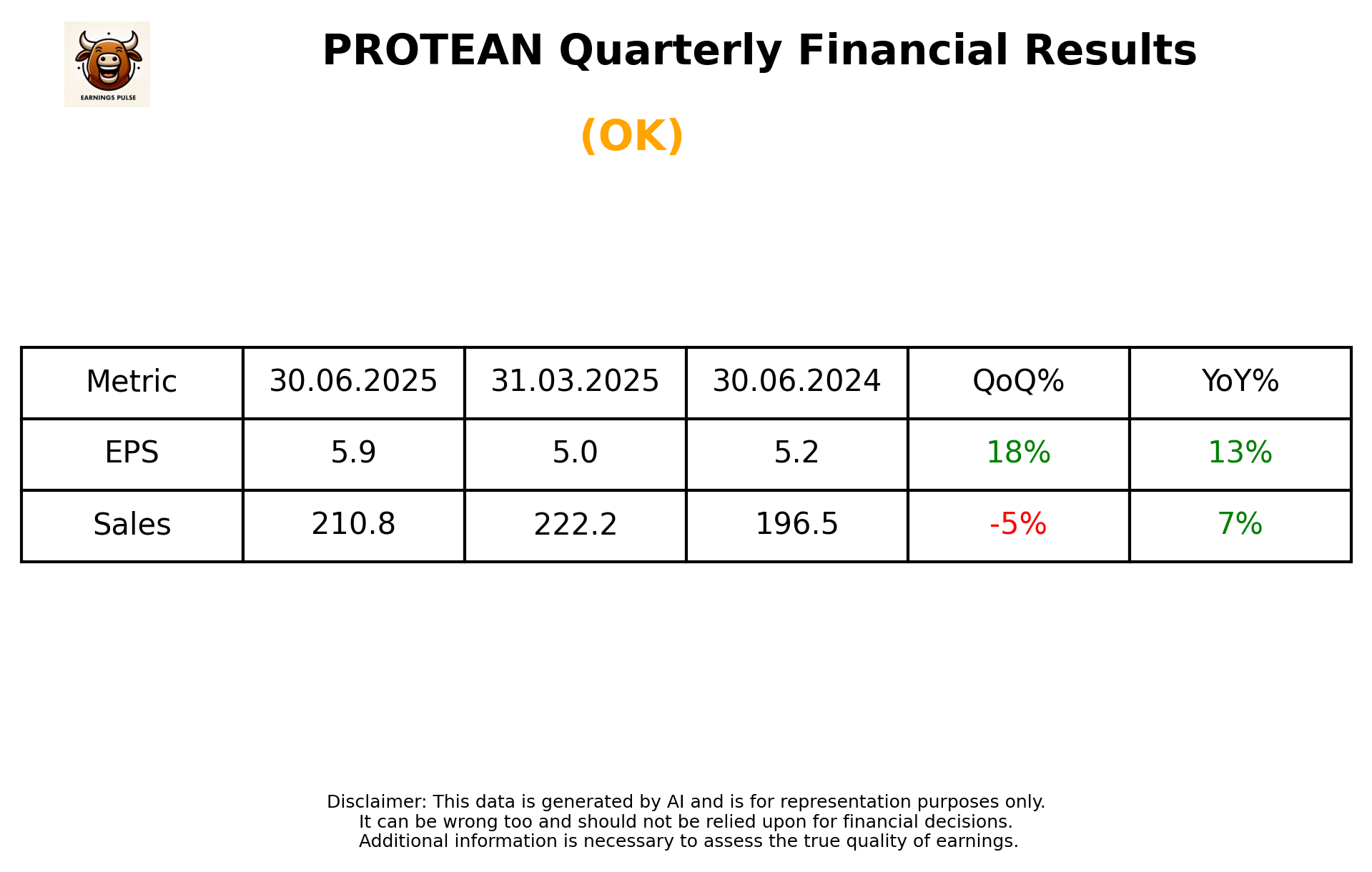 EARNINGS PULSE

PROTEAN Quarterly Financial Results

(OK)

| Metric | 30.06.2025 | 31.03.2025 | 30.06.2024 | QoQ% | YoY% |
|---|---|---|---|---|---|
| EPS | 5.9 | 5.0 | 5.2 | 18% | 13% |
| Sales | 210.8 | 222.2 | 196.5 | -5% | 7% |

Disclaimer: This data is generated by AI and is for representation purposes only.
It can be wrong too and should not be relied upon for financial decisions.
Additional information is necessary to assess the true quality of earnings.